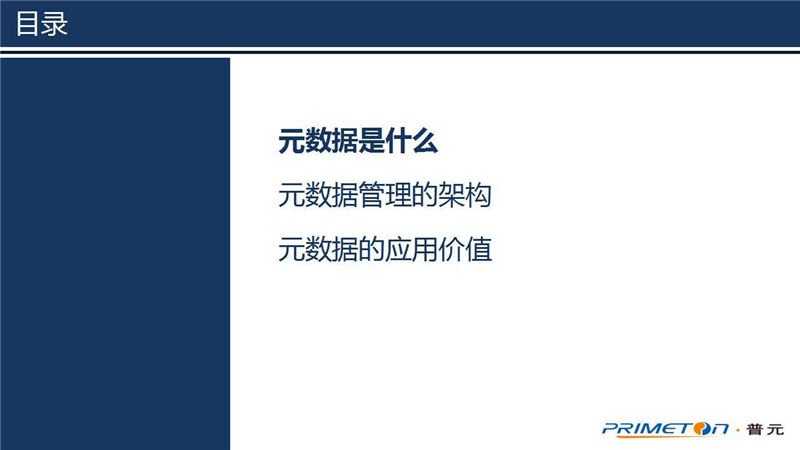 目录

元数据是什么

元数据管理的架构

元数据的应用价值

PRIMETON · 普元